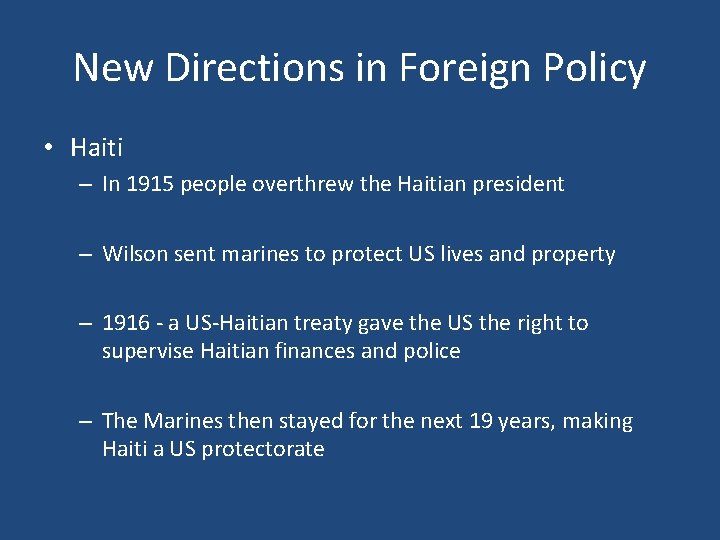 New Directions in Foreign Policy

• Haiti
– In 1915 people overthrew the Haitian president

– Wilson sent marines to protect US lives and property

– 1916 - a US-Haitian treaty gave the US the right to supervise Haitian finances and police

– The Marines then stayed for the next 19 years, making Haiti a US protectorate